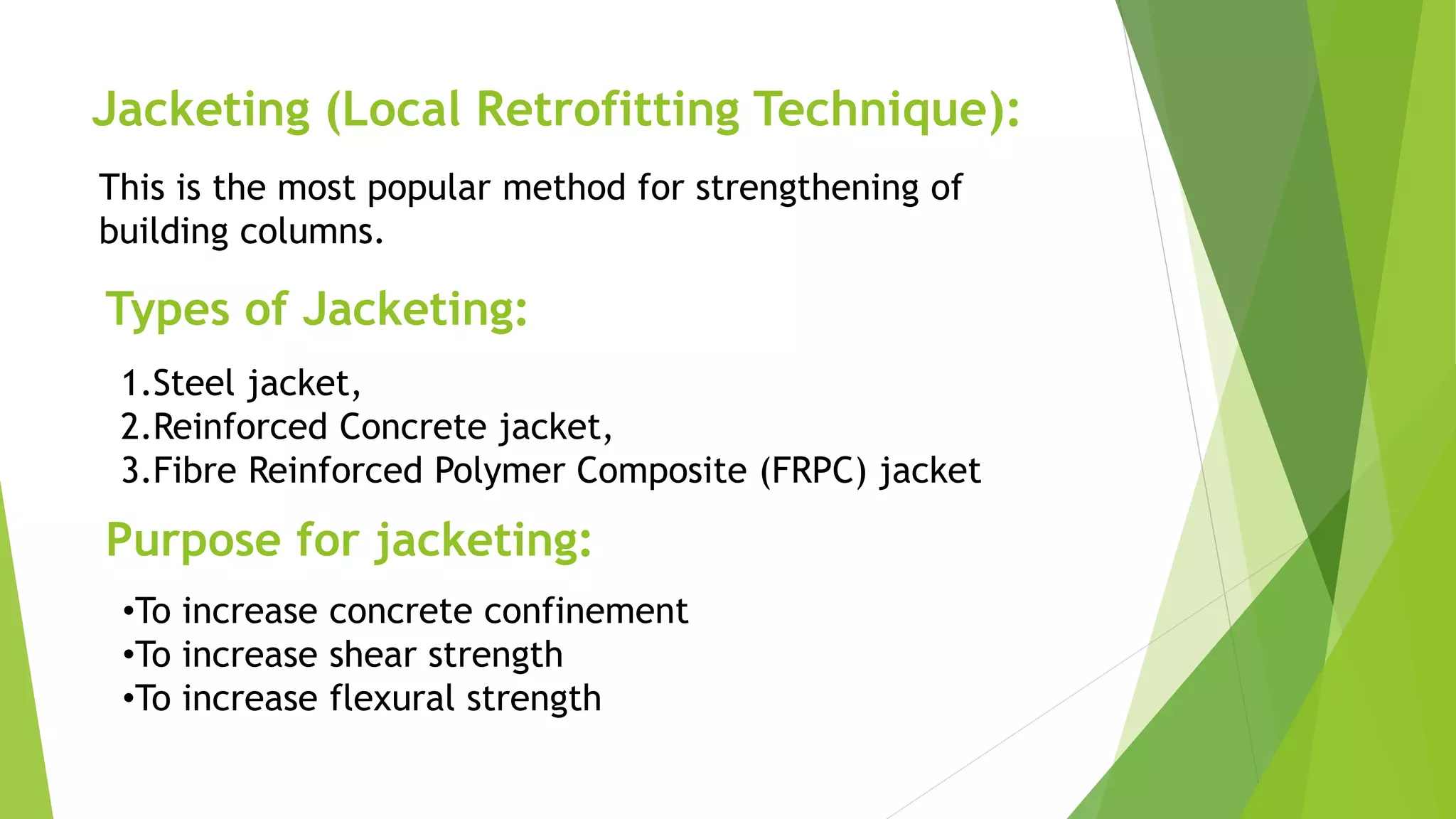 Jacketing (Local Retrofitting Technique):

This is the most popular method for strengthening of building columns.

Types of Jacketing:

1.Steel jacket,
2.Reinforced Concrete jacket,
3.Fibre Reinforced Polymer Composite (FRPC) jacket

Purpose for jacketing:

•To increase concrete confinement
•To increase shear strength
•To increase flexural strength